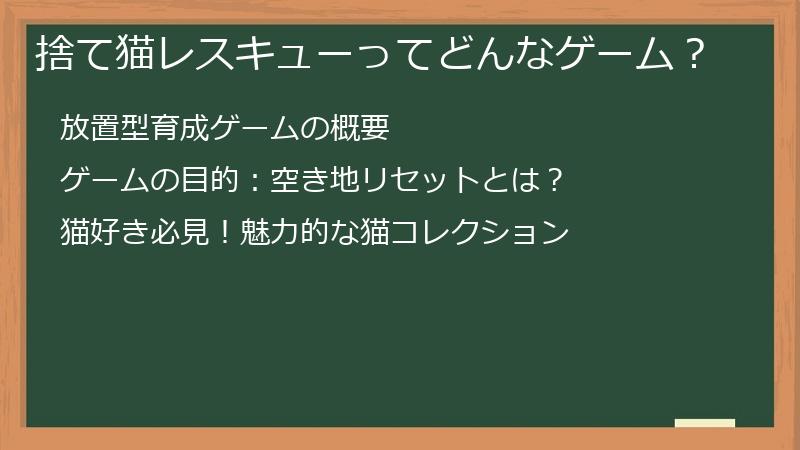 捨て猫レスキューってどんなゲーム？

放置型育成ゲームの概要

ゲームの目的：空き地リセットとは？

猫好き必見！魅力的な猫コレクション